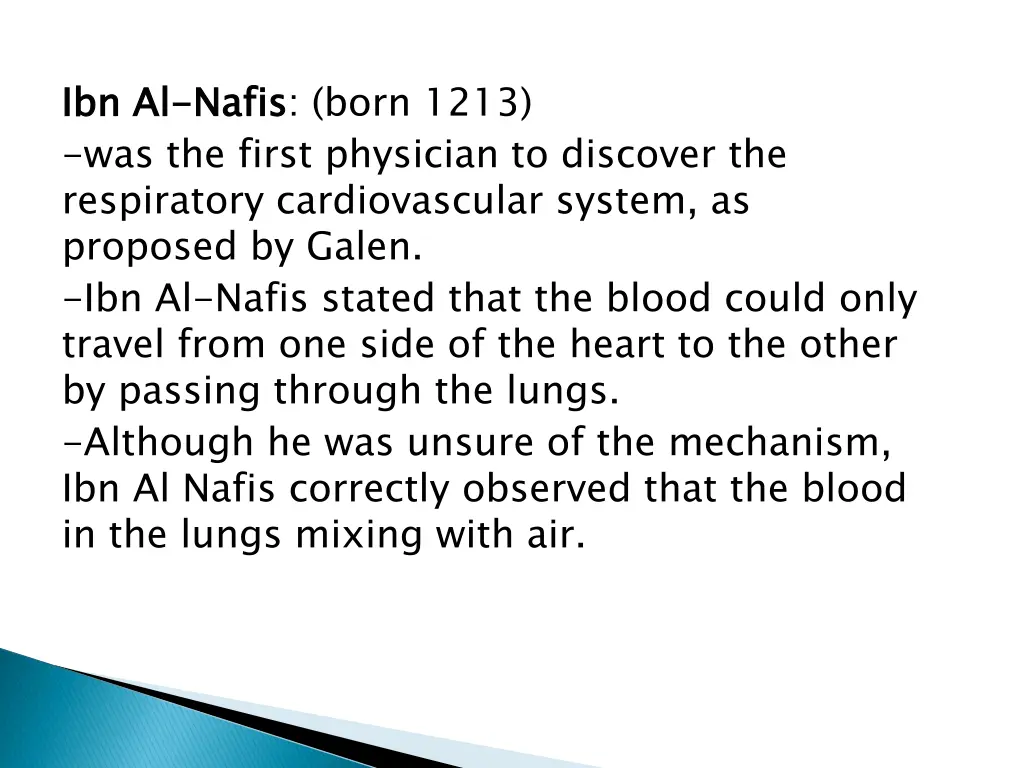 Ibn Al-Nafis: (born 1213)
-was the first physician to discover the respiratory cardiovascular system, as proposed by Galen.
-Ibn Al-Nafis stated that the blood could only travel from one side of the heart to the other by passing through the lungs.
-Although he was unsure of the mechanism, Ibn Al Nafis correctly observed that the blood in the lungs mixing with air.